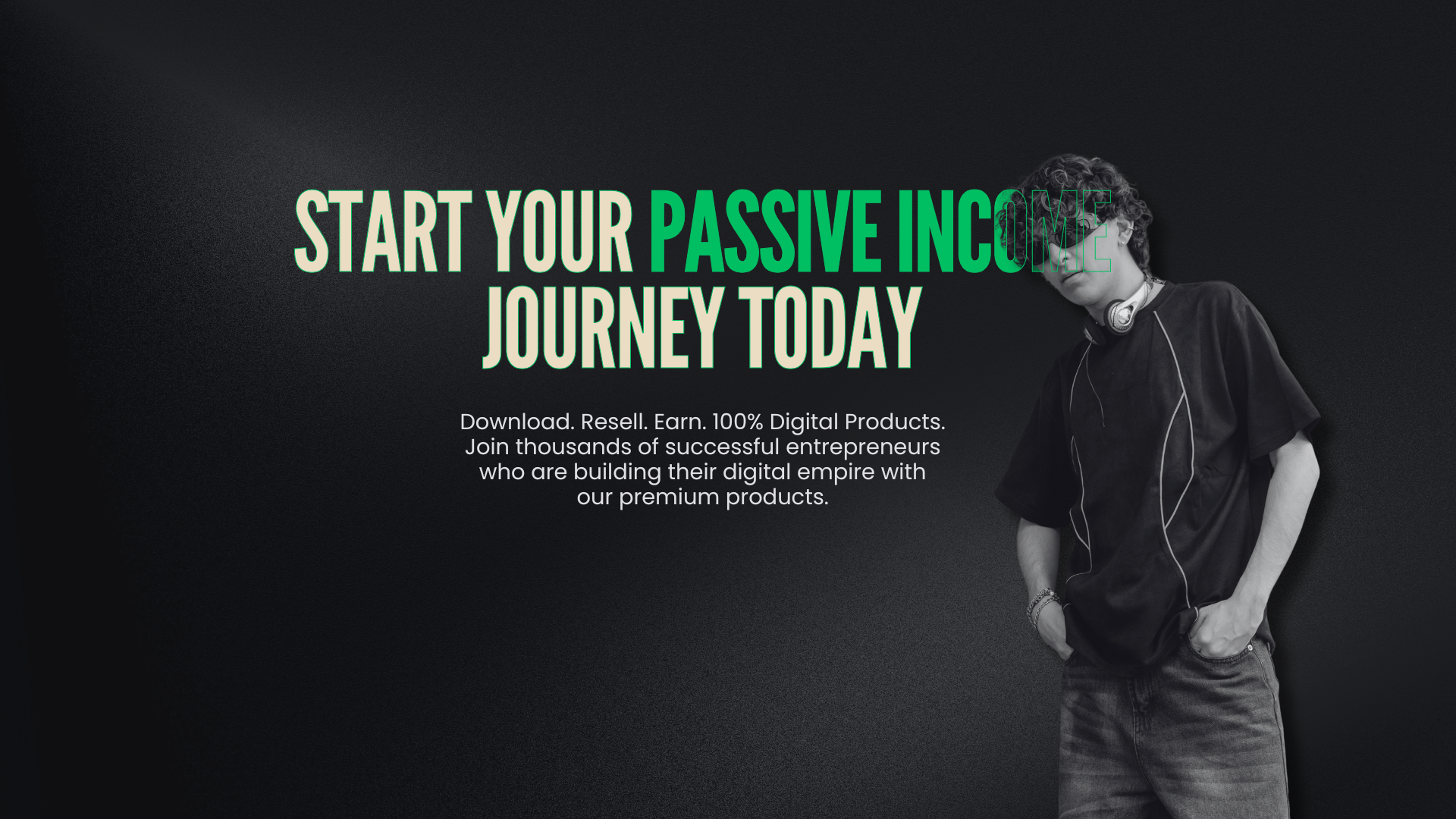 START YOUR PASSIVE INCOME JOURNEY TODAY

Download. Resell. Earn. 100% Digital Products. Join thousands of successful entrepreneurs who are building their digital empire with our premium products.